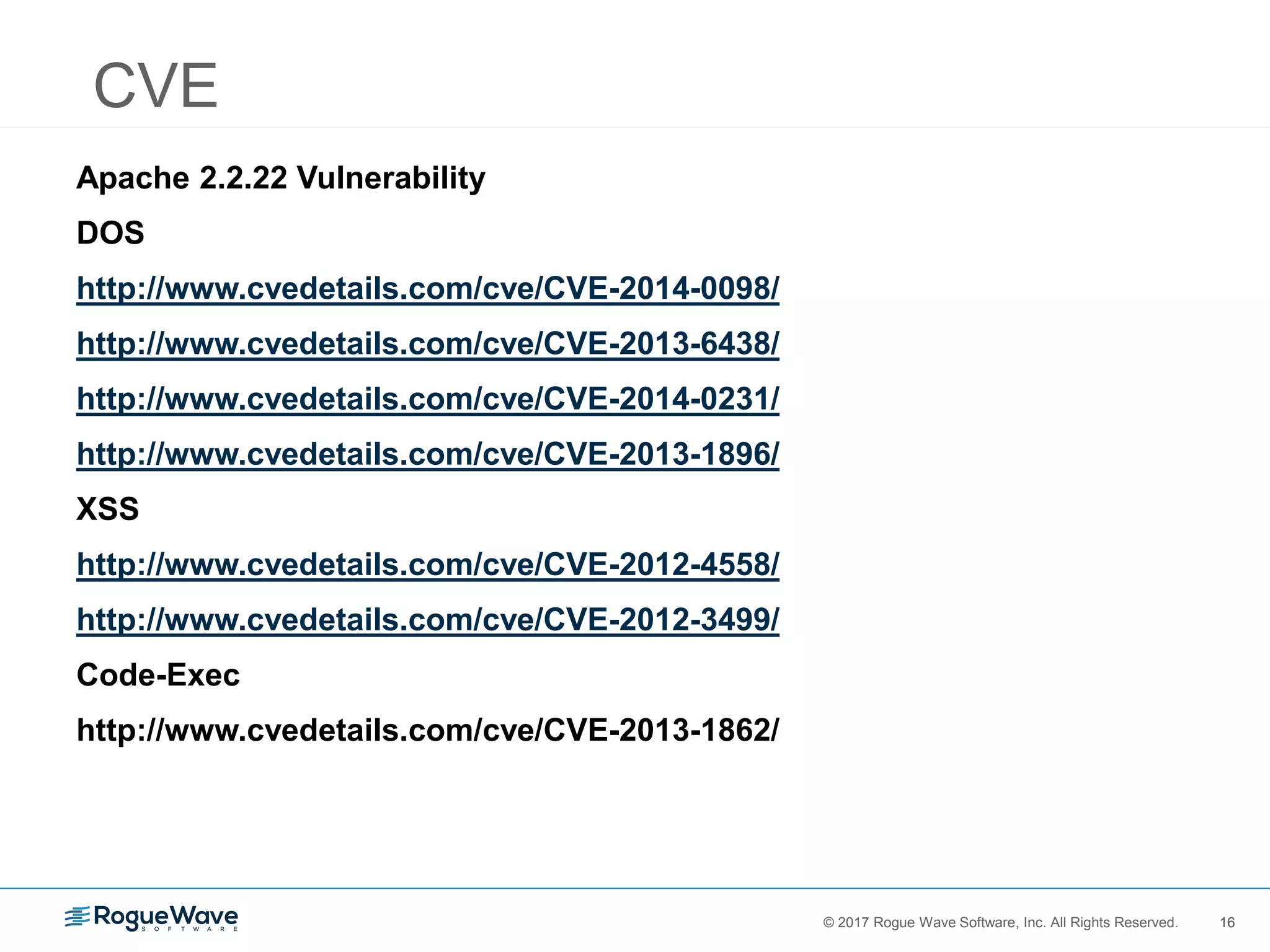 CVE

Apache 2.2.22 Vulnerability

DOS

http://www.cvedetails.com/cve/CVE-2014-0098/

http://www.cvedetails.com/cve/CVE-2013-6438/

http://www.cvedetails.com/cve/CVE-2014-0231/

http://www.cvedetails.com/cve/CVE-2013-1896/

XSS

http://www.cvedetails.com/cve/CVE-2012-4558/

http://www.cvedetails.com/cve/CVE-2012-3499/

Code-Exec

http://www.cvedetails.com/cve/CVE-2013-1862/

RogueWave SOFTWARE

© 2017 Rogue Wave Software, Inc. All Rights Reserved. 16